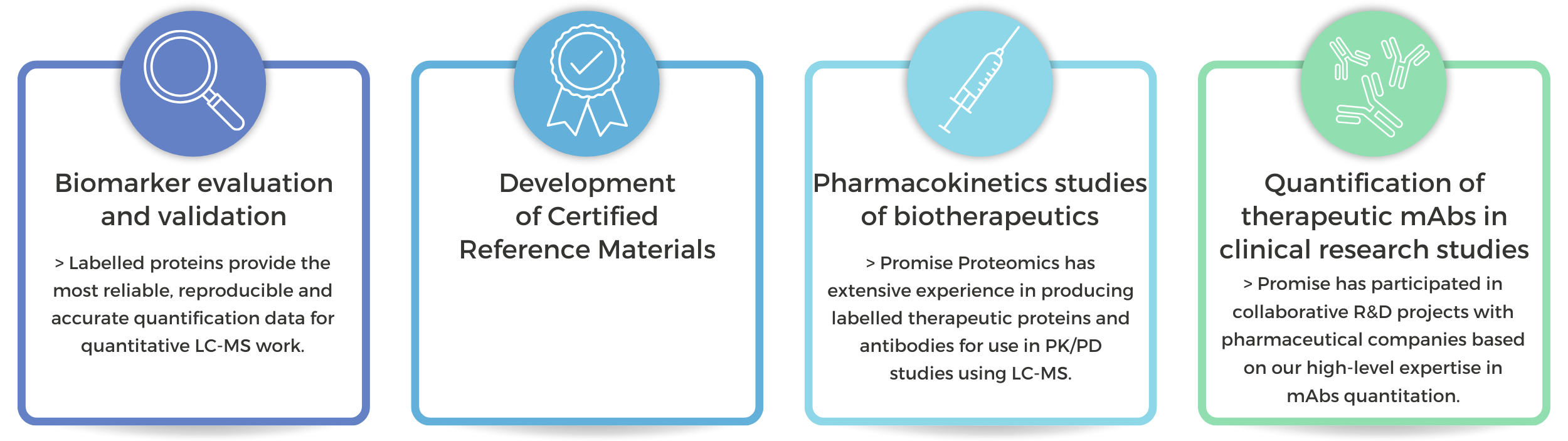 Biomarker evaluation and validation

> Labelled proteins provide the most reliable, reproducible and accurate quantification data for quantitative LC-MS work.

Development of Certified Reference Materials

Pharmacokinetics studies of biotherapeutics

> Promise Proteomics has extensive experience in producing labelled therapeutic proteins and antibodies for use in PK/PD studies using LC-MS.

Quantification of therapeutic mAbs in clinical research studies

> Promise has participated in collaborative R&D projects with pharmaceutical companies based on our high-level expertise in mAbs quantitation.